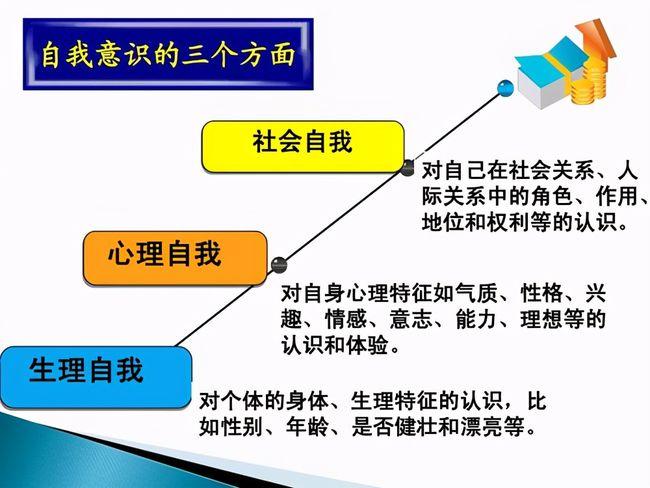 自我意识的三个方面

社会自我

对自己在社会关系、人际关系中的角色、作用、地位和权利等的认识。

心理自我

对自身心理特征如气质、性格、兴趣、情感、意志、能力、理想等的认识和体验。

生理自我

对个体的身体、生理特征的认识，比如性别、年龄、是否健壮和漂亮等。